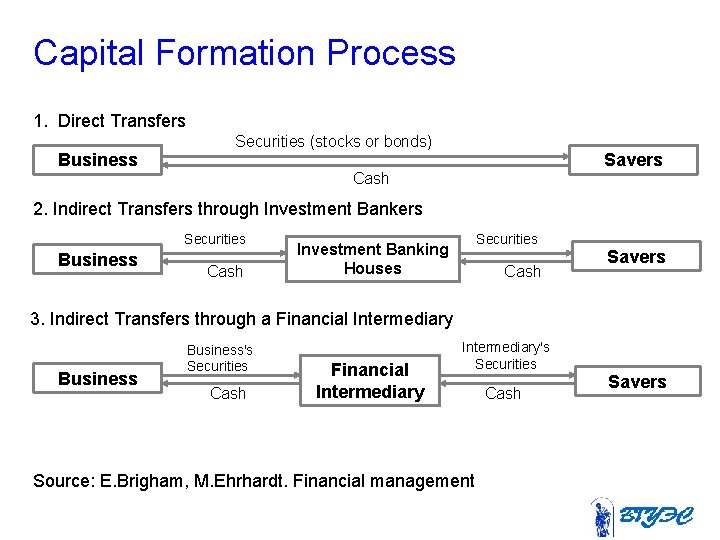 Capital Formation Process

1. Direct Transfers

Business

Securities (stocks or bonds)

Cash

Savers

2. Indirect Transfers through Investment Bankers

Business

Securities

Cash

Investment Banking Houses

Securities

Cash

Savers

3. Indirect Transfers through a Financial Intermediary

Business

Business's Securities

Cash

Financial Intermediary

Intermediary's Securities

Cash

Savers

Source: E.Brigham, M.Ehrhardt. Financial management

ВГУЭС